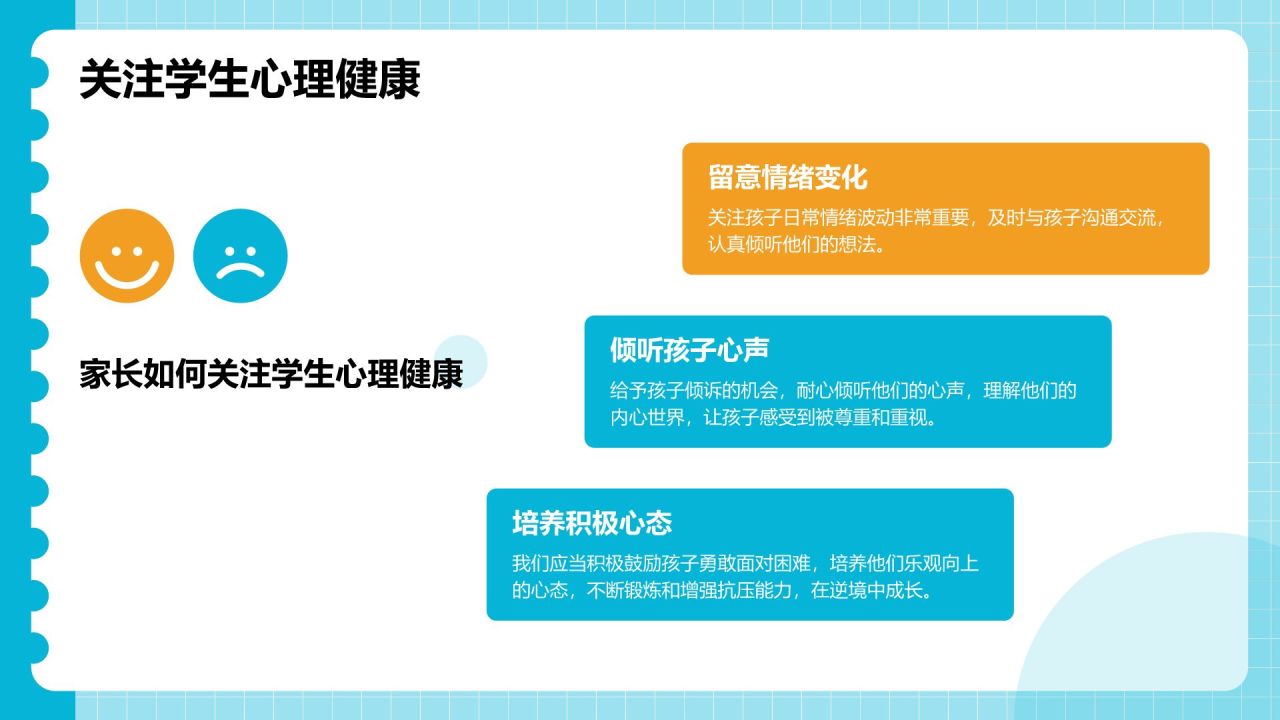 关注学生心理健康

家长如何关注学生心理健康

留意情绪变化

关注孩子日常情绪波动非常重要，及时与孩子沟通交流，认真倾听他们的想法。

倾听孩子心声

给予孩子倾诉的机会，耐心倾听他们的心声，理解他们的内心世界，让孩子感受到被尊重和重视。

培养积极心态

我们应当积极鼓励孩子勇敢面对困难，培养他们乐观向上的心态，不断锻炼和增强抗压能力，在逆境中成长。